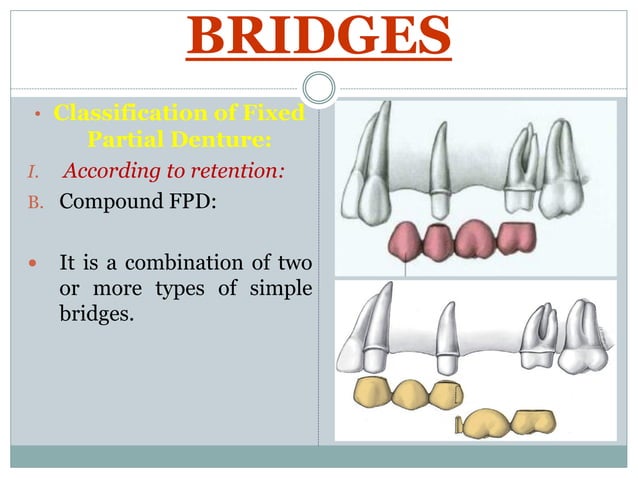 BRIDGES

• Classification of Fixed Partial Denture:

I. According to retention:

B. Compound FPD:

• It is a combination of two or more types of simple bridges.